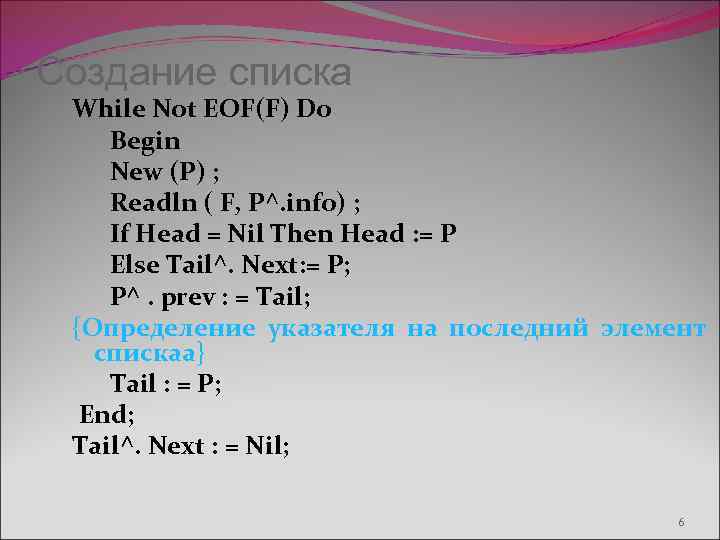 Создание списка

While Not EOF(F) Do
Begin
New (P) ;
Readln ( F, P^.info) ;
If Head = Nil Then Head := P
Else Tail^. Next:= P;
P^ . prev : = Tail;
{Определение указателя на последний элемент спискаа}
Tail : = P;
End;
Tail^. Next : = Nil;

6